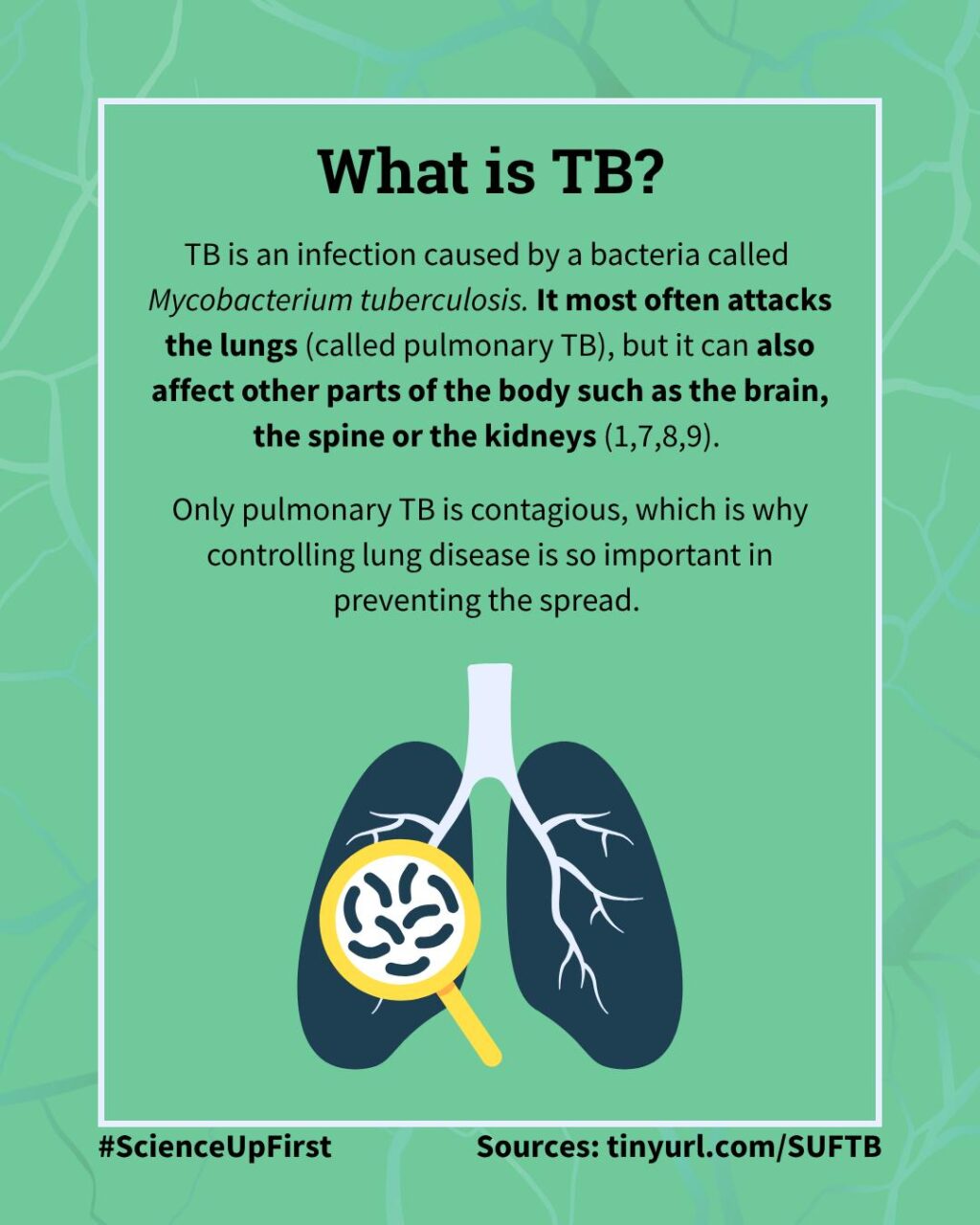 What is TB?

TB is an infection caused by a bacteria called Mycobacterium tuberculosis. It most often attacks the lungs (called pulmonary TB), but it can also affect other parts of the body such as the brain, the spine or the kidneys (1,7,8,9).

Only pulmonary TB is contagious, which is why controlling lung disease is so important in preventing the spread.

#ScienceUpFirst

Sources: tinyurl.com/SUFTB